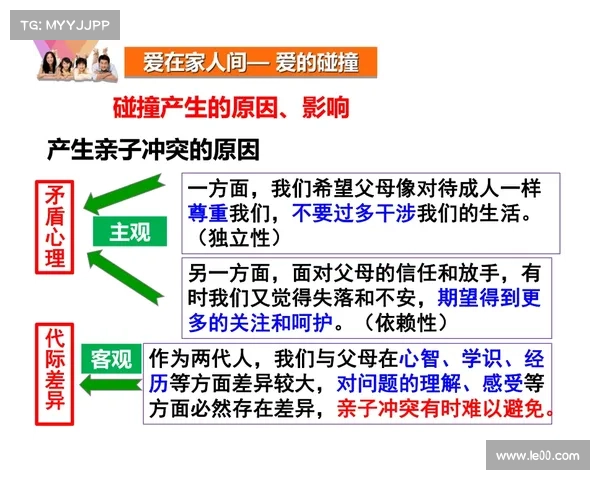 TG: MYYJJPP

爱在家人间— 爱的碰撞

碰撞产生的原因、影响

产生亲子冲突的原因

矛盾心理

主观

一方面，我们希望父母像对待成人一样尊重我们，不要过多干涉我们的生活。（独立性）

另一方面，面对父母的信任和放手，有时我们又觉得失落和不安，期望得到更多的关注和呵护。（依赖性）

代际差异

客观

作为两代人，我们与父母在心智、学识、经历等方面差异较大，对问题的理解、感受等方面必然存在差异，亲子冲突有时难以避免。

www.le00.com